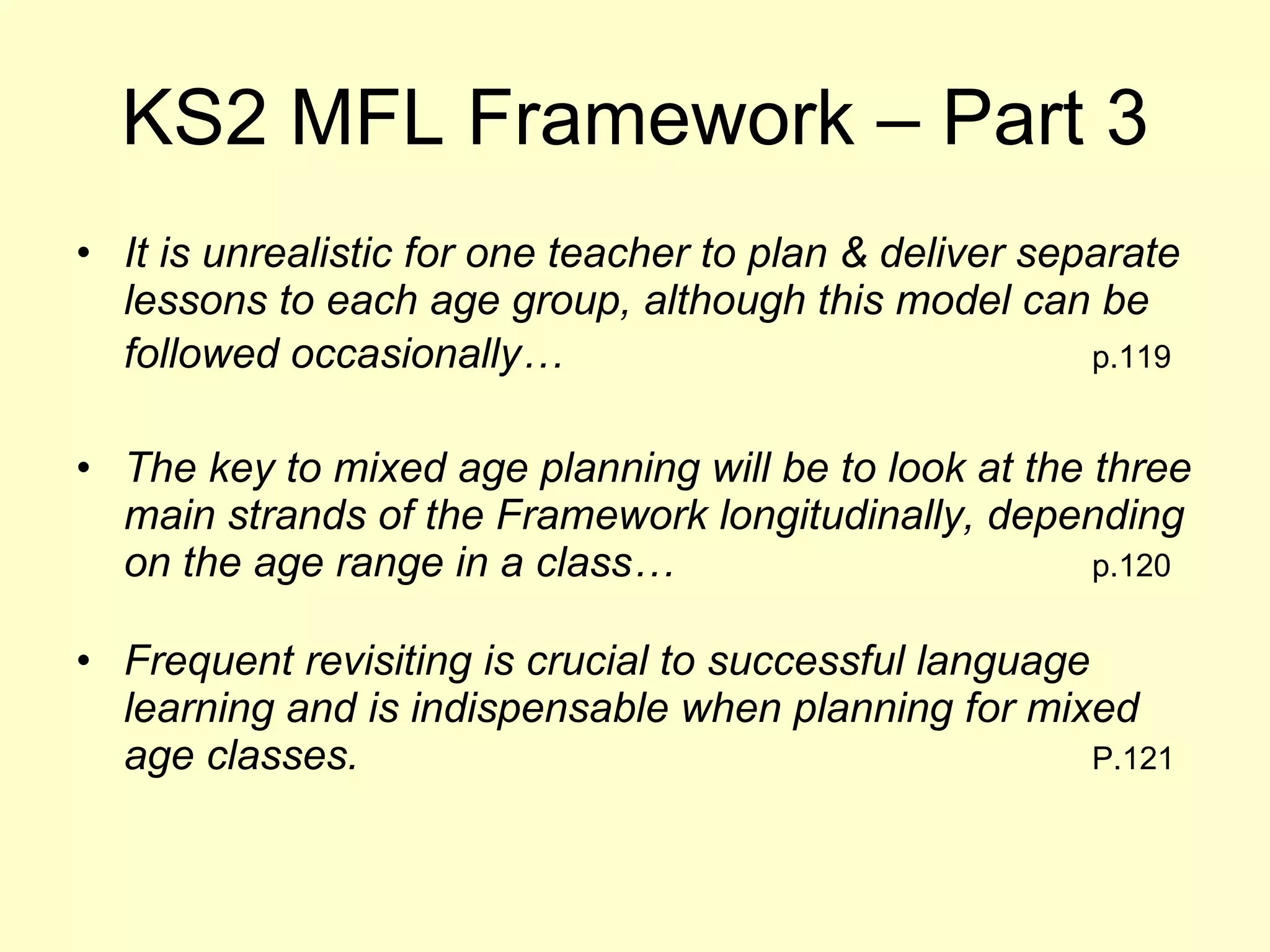 KS2 MFL Framework – Part 3

• It is unrealistic for one teacher to plan & deliver separate lessons to each age group, although this model can be followed occasionally… p.119

• The key to mixed age planning will be to look at the three main strands of the Framework longitudinally, depending on the age range in a class… p.120

• Frequent revisiting is crucial to successful language learning and is indispensable when planning for mixed age classes. P.121